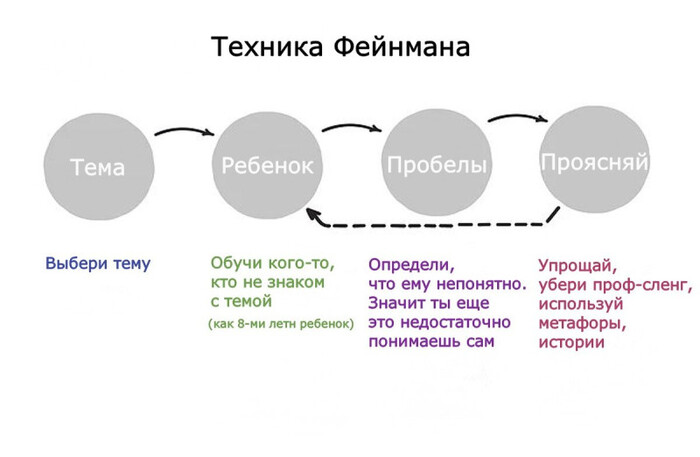 Техника Фейнмана

Тема

Ребенок

Пробелы

Проясняй

Выбери тему

Обучи кого-то, кто не знаком с темой
(как 8-ми летн ребенок)

Определи, что ему непонятно. Значит ты еще это недостаточно понимаешь сам

Упрощай, убери проф-сленг, используй метафоры, истории